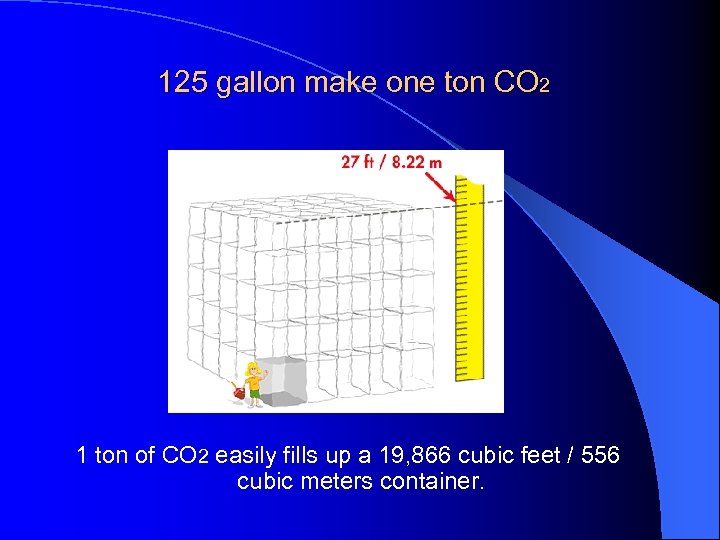 125 gallon make one ton $CO_2$

27 ft / 8.22 m

1 ton of $CO_2$ easily fills up a 19,866 cubic feet / 556 cubic meters container.